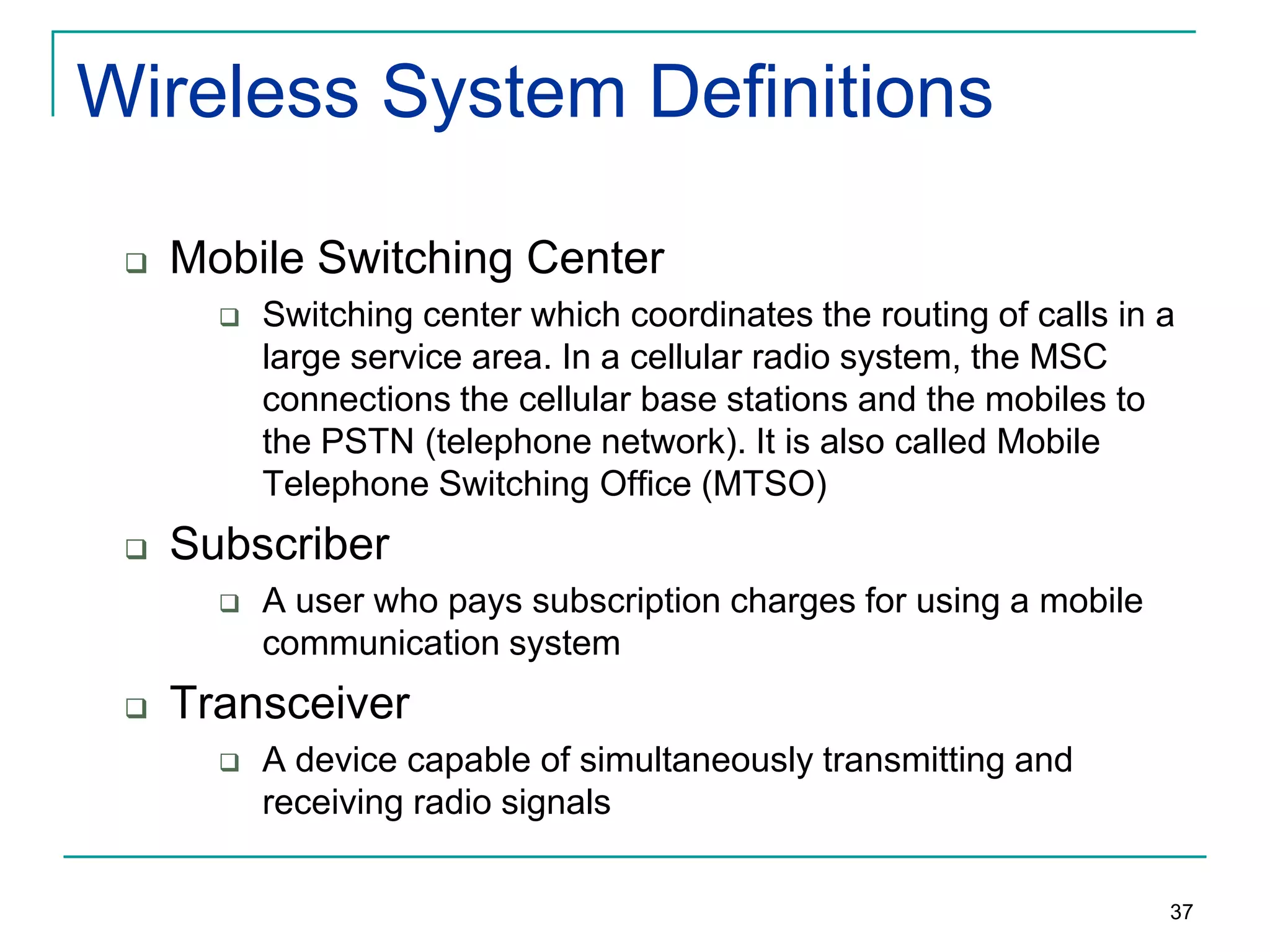 Wireless System Definitions

❑ Mobile Switching Center

❑ Switching center which coordinates the routing of calls in a large service area. In a cellular radio system, the MSC connections the cellular base stations and the mobiles to the PSTN (telephone network). It is also called Mobile Telephone Switching Office (MTSO)

❑ Subscriber

❑ A user who pays subscription charges for using a mobile communication system

❑ Transceiver

❑ A device capable of simultaneously transmitting and receiving radio signals

37